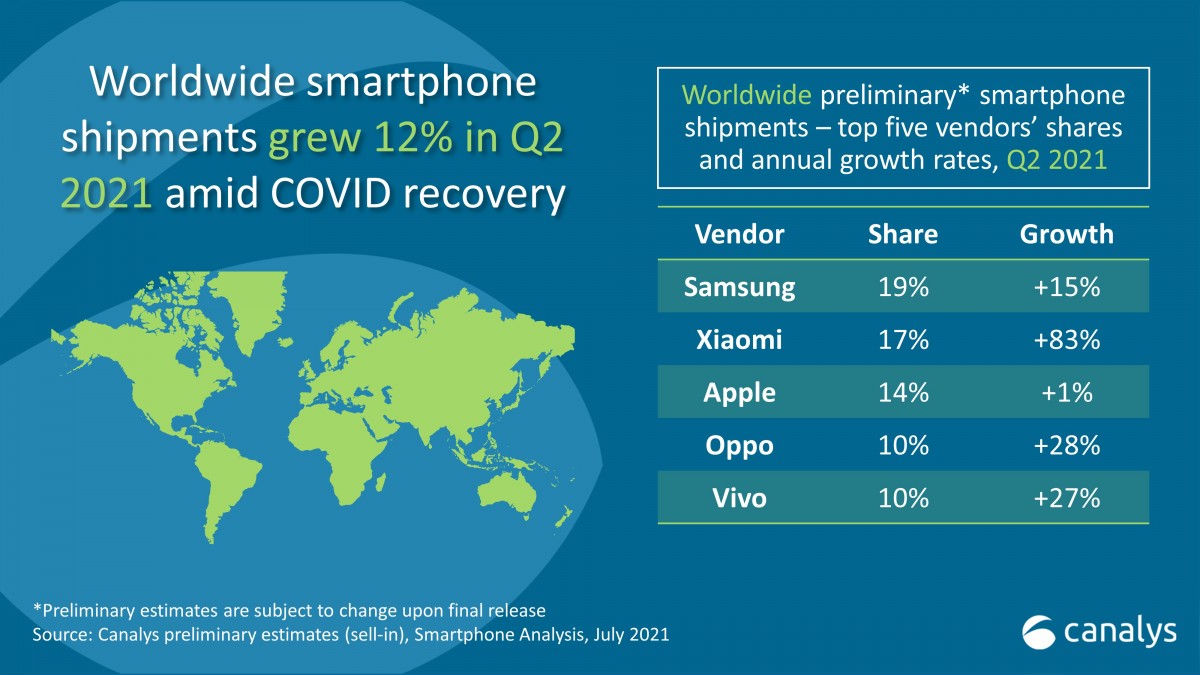 Worldwide smartphone shipments grew 12% in Q2 2021 amid COVID recovery

Worldwide preliminary* smartphone shipments – top five vendors' shares and annual growth rates, Q2 2021

| Vendor | Share | Growth |
|---|---|---|
| Samsung | 19% | +15% |
| Xiaomi | 17% | +83% |
| Apple | 14% | +1% |
| Oppo | 10% | +28% |
| Vivo | 10% | +27% |

*Preliminary estimates are subject to change upon final release
Source: Canalys preliminary estimates (sell-in), Smartphone Analysis, July 2021

canalys